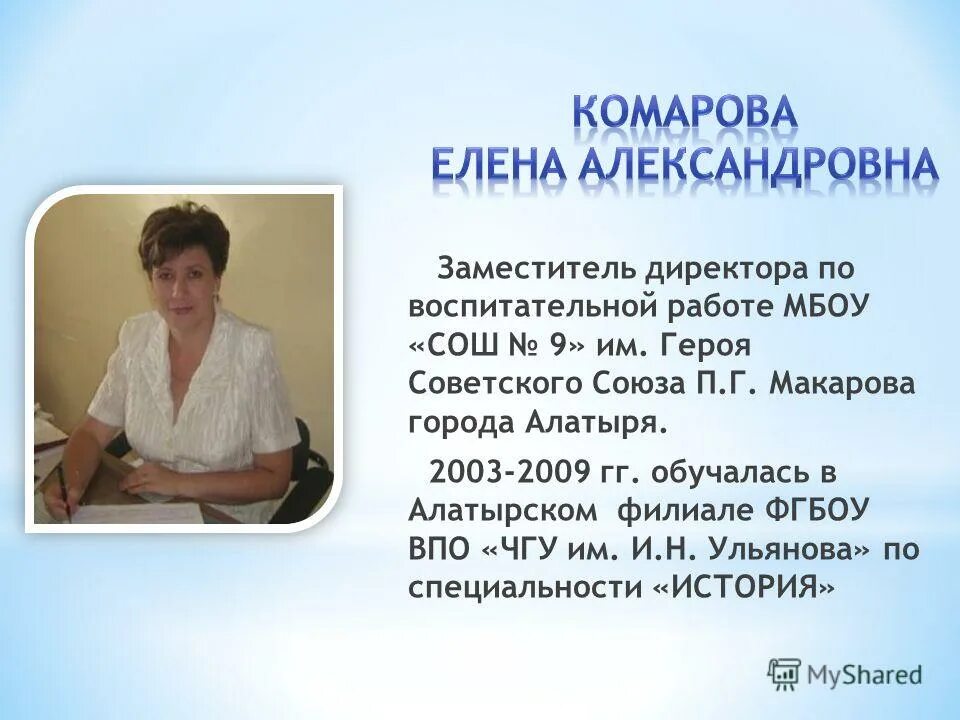 КОМАРОВА
ЕЛЕНА АЛЕКСАНДРОВНА

Заместитель директора по воспитательной работе МБОУ «СОШ № 9» им. Героя Советского Союза П.Г. Макарова города Алатыря.

2003-2009 гг. обучалась в Алатырском филиале ФГБОУ ВПО «ЧГУ им. И.Н. Ульянова» по специальности «ИСТОРИЯ»

MyShared